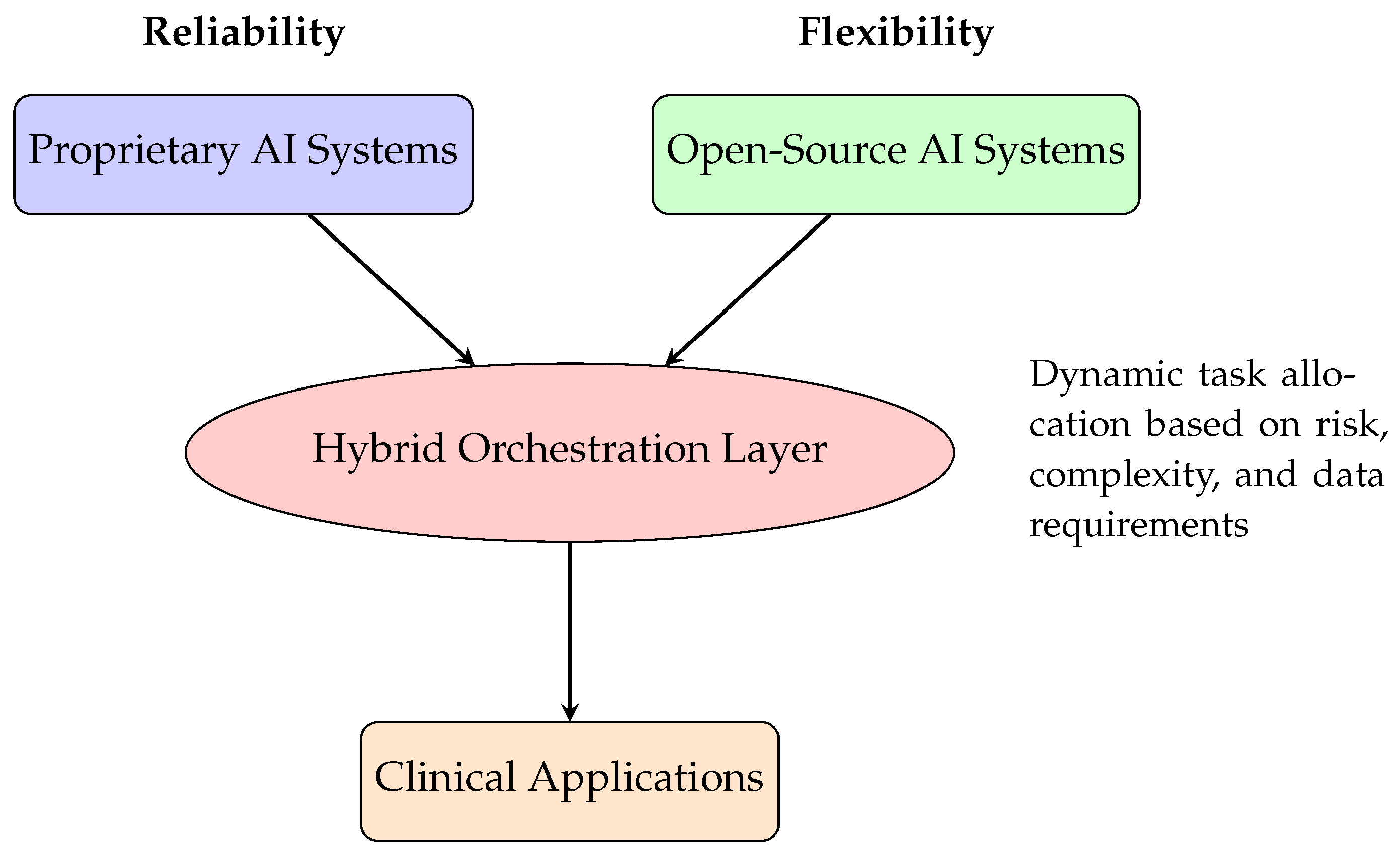 Reliability

Flexibility

Proprietary AI Systems

Open-Source AI Systems

Hybrid Orchestration Layer

Dynamic task allocation based on risk, complexity, and data requirements

Clinical Applications